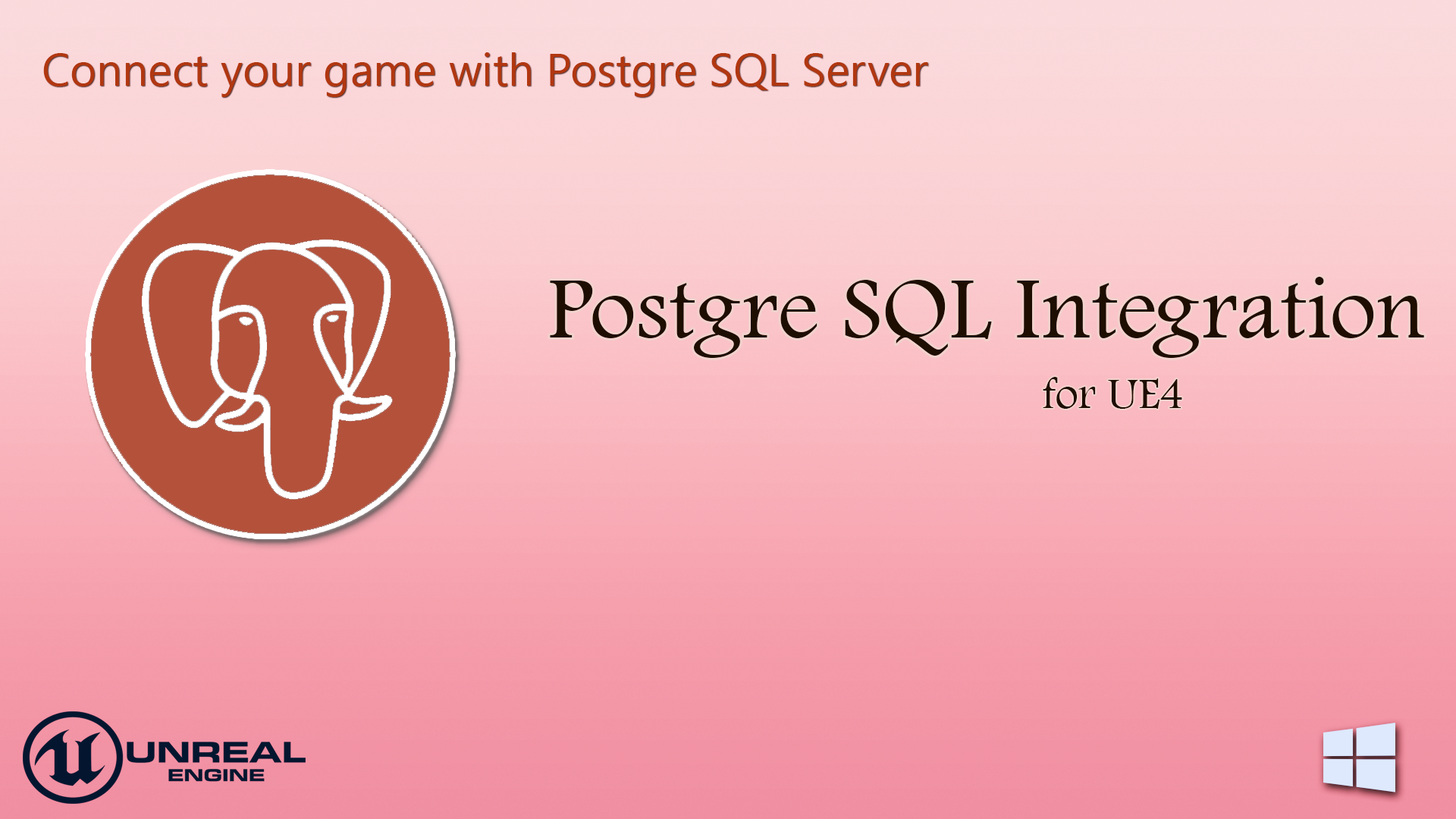 Connect your game with Postgre SQL Server

Postgre SQL Integration
for UE4

UNREAL
ENGINE